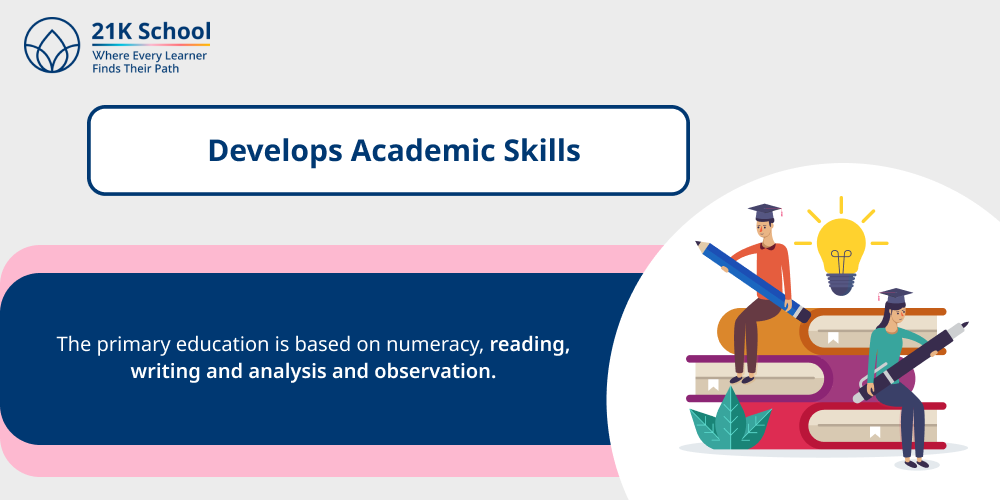 21K School
Where Every Learner Finds Their Path

Develops Academic Skills

The primary education is based on numeracy, reading, writing and analysis and observation.